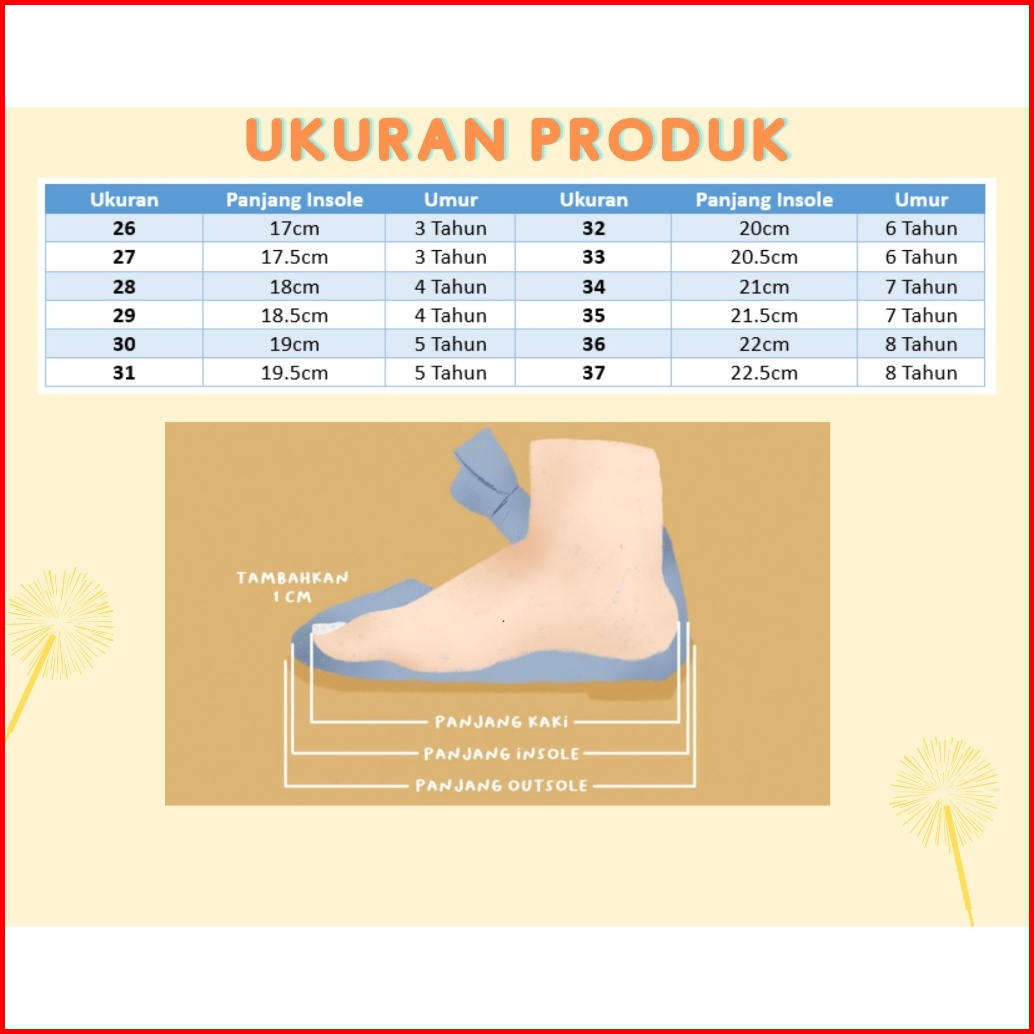 UKURAN PRODUK

| Ukuran | Panjang Insole | Umur | Ukuran | Panjang Insole | Umur |
|---|---|---|---|---|---|
| 26 | 17cm | 3 Tahun | 32 | 20cm | 6 Tahun |
| 27 | 17.5cm | 3 Tahun | 33 | 20.5cm | 6 Tahun |
| 28 | 18cm | 4 Tahun | 34 | 21cm | 7 Tahun |
| 29 | 18.5cm | 4 Tahun | 35 | 21.5cm | 7 Tahun |
| 30 | 19cm | 5 Tahun | 36 | 22cm | 8 Tahun |
| 31 | 19.5cm | 5 Tahun | 37 | 22.5cm | 8 Tahun |

TAMBAHKAN 1 CM

PANJANG KAKI
PANJANG INSOLE
PANJANG OUTSOLE